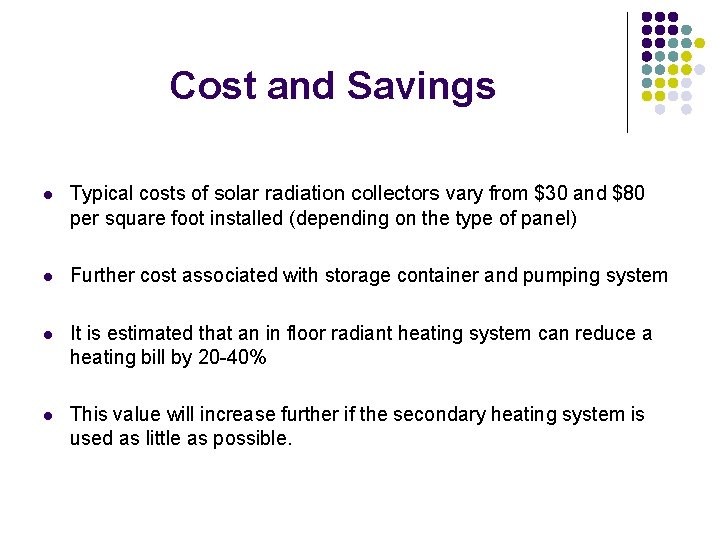 Cost and Savings

- Typical costs of solar radiation collectors vary from \$30 and \$80 per square foot installed (depending on the type of panel)

- Further cost associated with storage container and pumping system

- It is estimated that an in floor radiant heating system can reduce a heating bill by 20-40%

- This value will increase further if the secondary heating system is used as little as possible.